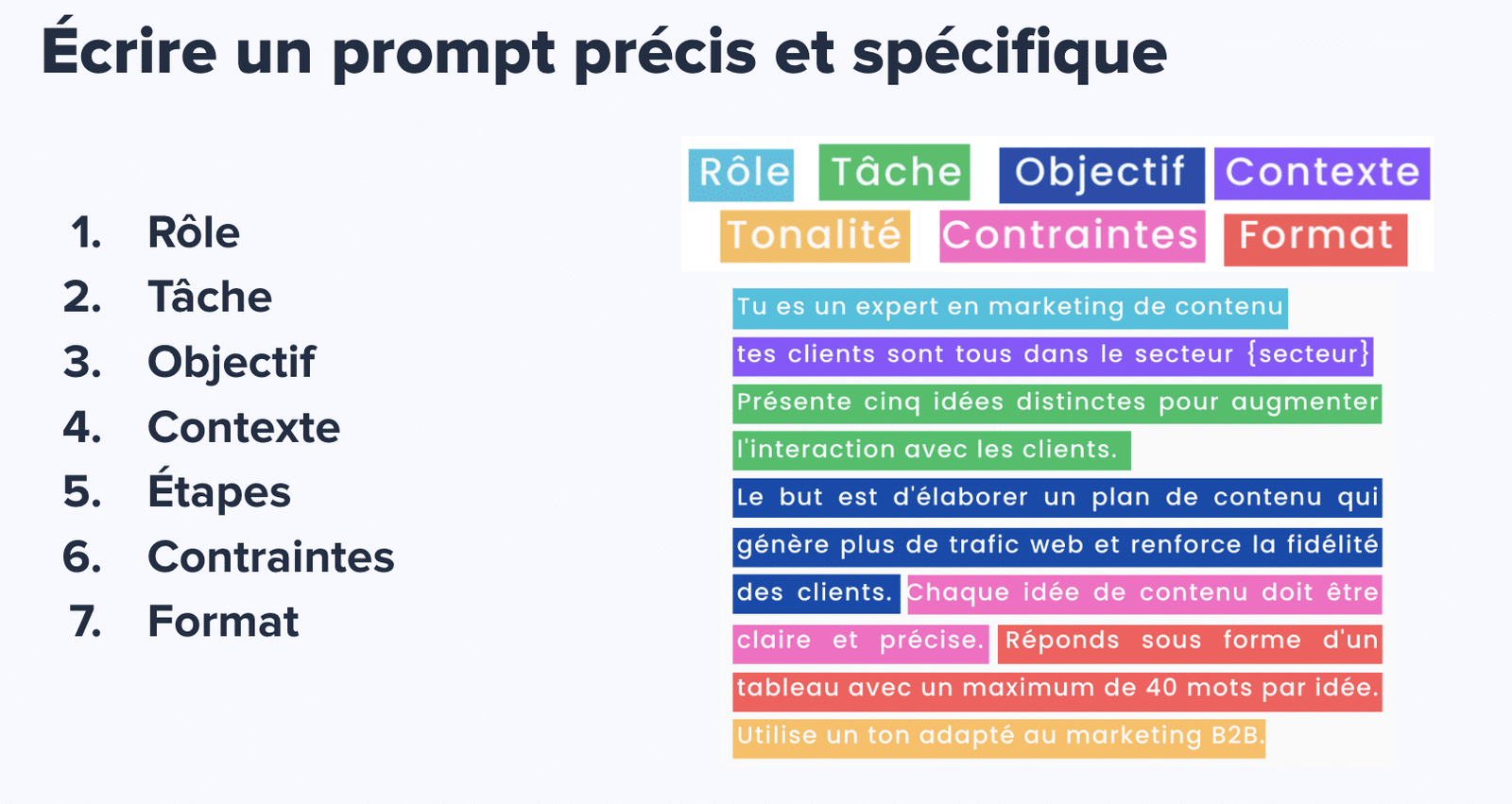 Écrire un prompt précis et spécifique

1. Rôle
2. Tâche
3. Objectif
4. Contexte
5. Étapes
6. Contraintes
7. Format

Rôle Tâche Objectif Contexte
Tonalité Contraintes Format

Tu es un expert en marketing de contenu tes clients sont tous dans le secteur {secteur} Présente cinq idées distinctes pour augmenter l'interaction avec les clients. Le but est d'élaborer un plan de contenu qui génère plus de trafic web et renforce la fidélité des clients. Chaque idée de contenu doit être claire et précise. Réponds sous forme d'un tableau avec un maximum de 40 mots par idée. Utilise un ton adapté au marketing B2B.